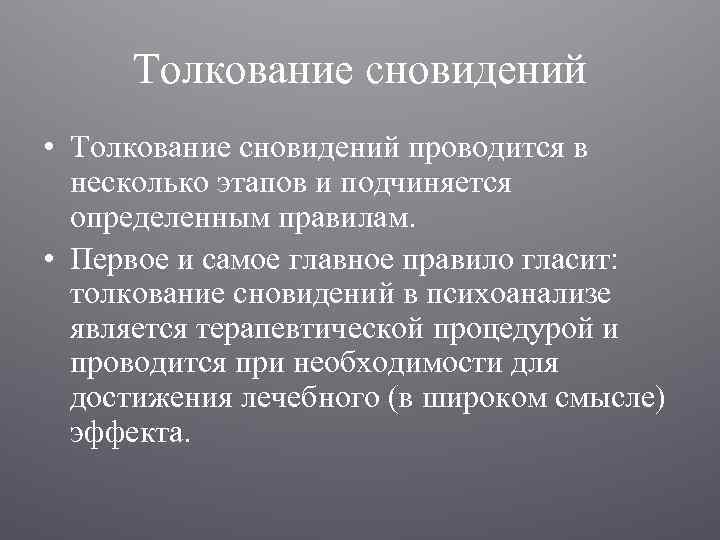 Толкование сновидений

• Толкование сновидений проводится в несколько этапов и подчиняется определенным правилам.

• Первое и самое главное правило гласит: толкование сновидений в психоанализе является терапевтической процедурой и проводится при необходимости для достижения лечебного (в широком смысле) эффекта.